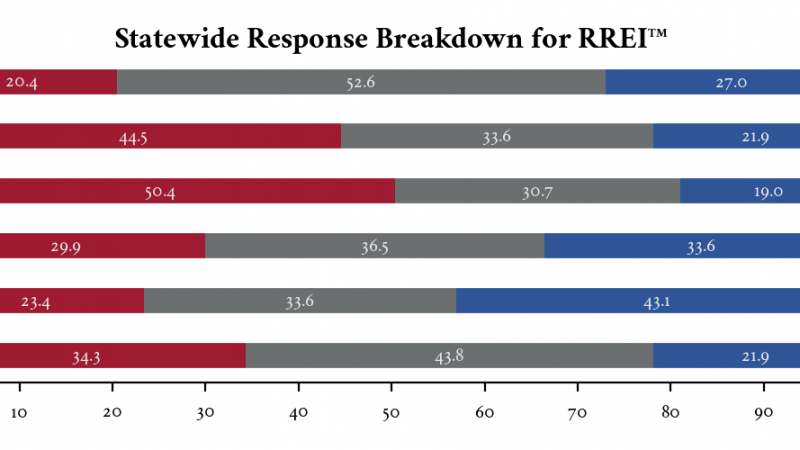 Statewide Response Breakdown for RREI™

20.4 52.6 27.0

44.5 33.6 21.9

50.4 30.7 19.0

29.9 36.5 33.6

23.4 33.6 43.1

34.3 43.8 21.9

10 20 30 40 50 60 70 80 90